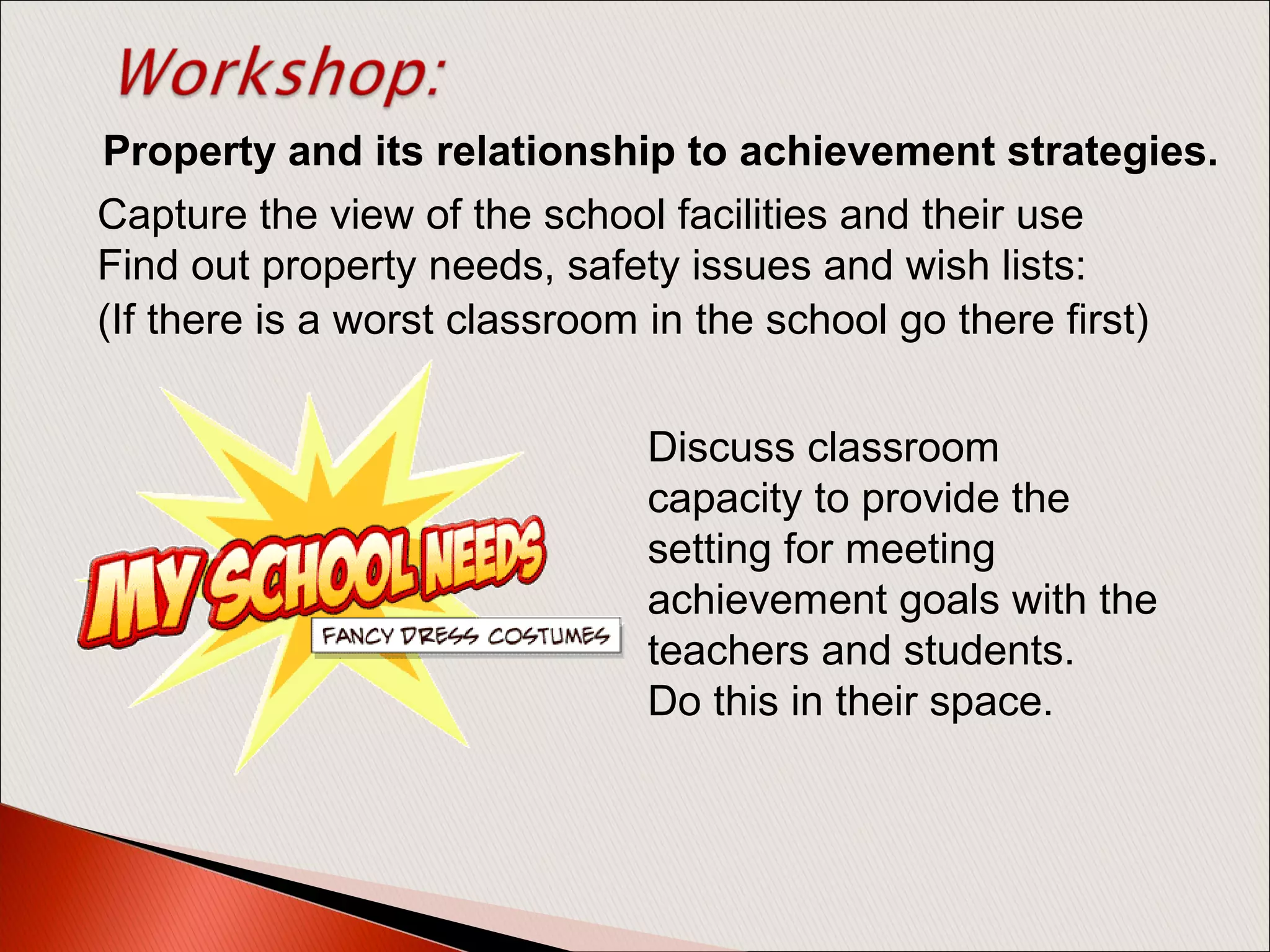 Workshop:

Property and its relationship to achievement strategies.

Capture the view of the school facilities and their use
Find out property needs, safety issues and wish lists:
(If there is a worst classroom in the school go there first)

MY SCHOOL NEEDS
FANCY DRESS COSTUMES

Discuss classroom capacity to provide the setting for meeting achievement goals with the teachers and students.
Do this in their space.